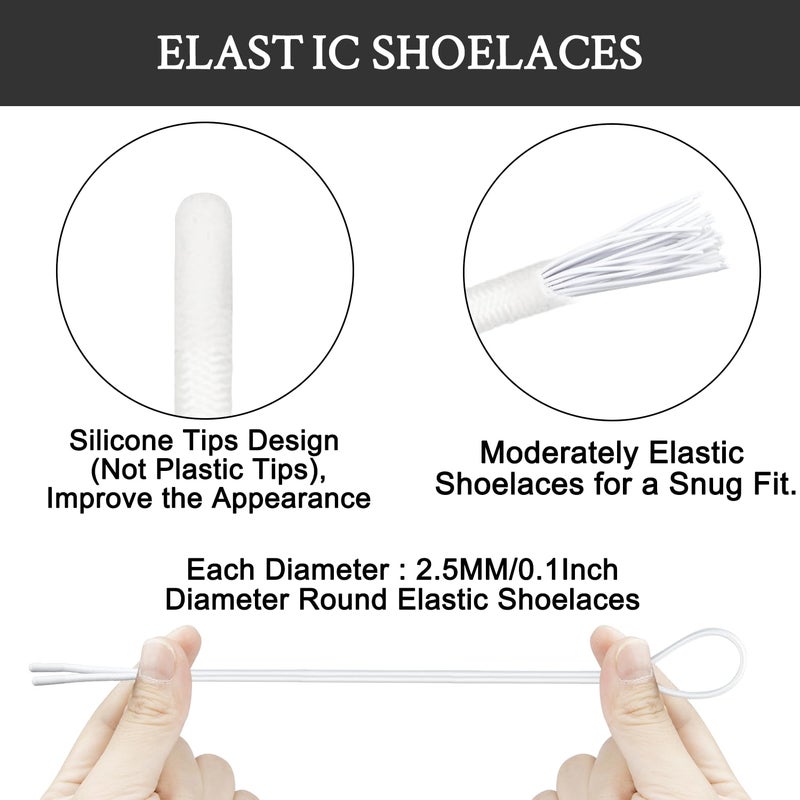 ELAST IC SHOELACES

Silicone Tips Design (Not Plastic Tips), Improve the Appearance

Moderately Elastic Shoelaces for a Snug Fit.

Each Diameter : 2.5MM/0.1Inch Diameter Round Elastic Shoelaces